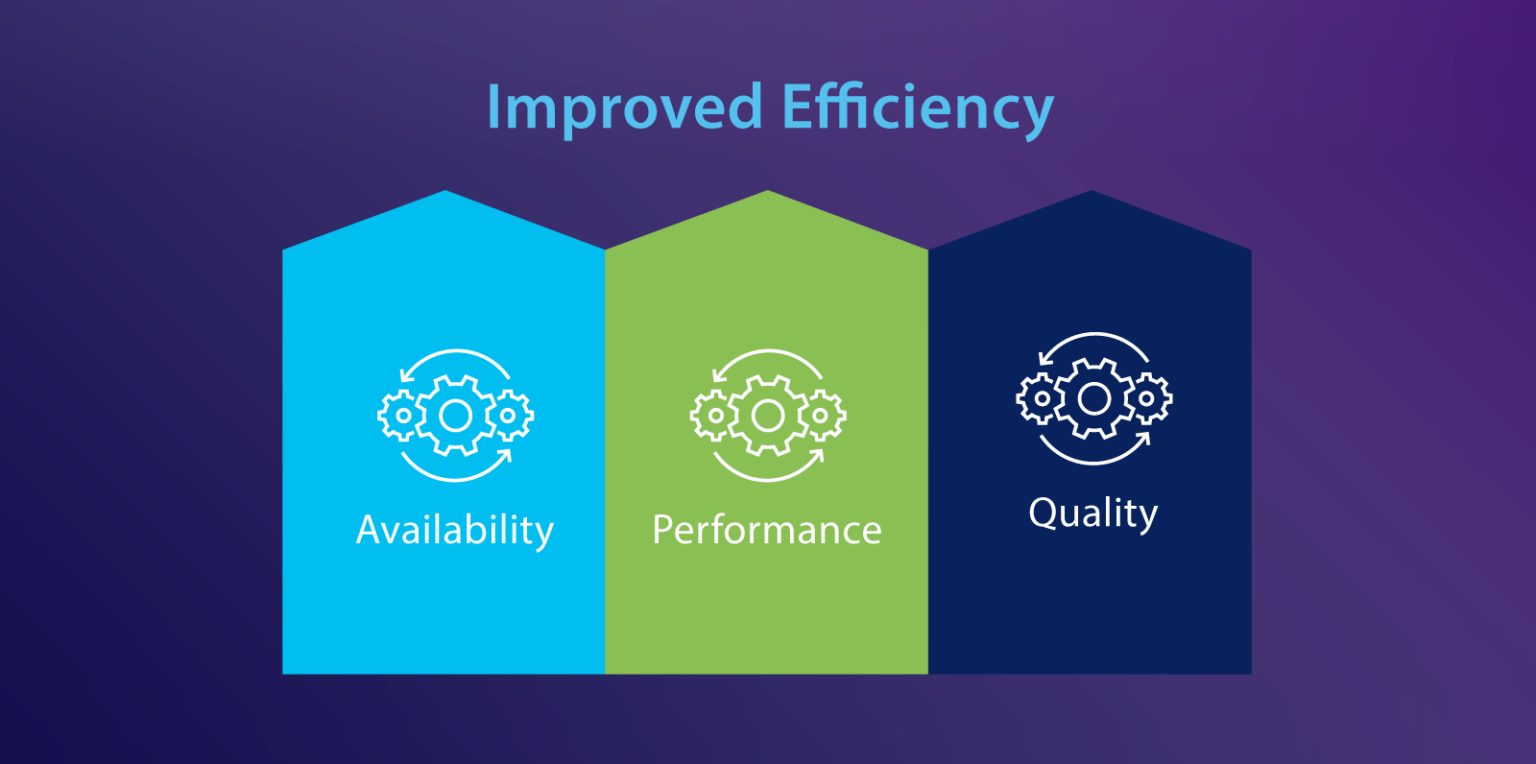 Improved Efficiency

Availability

Performance

Quality